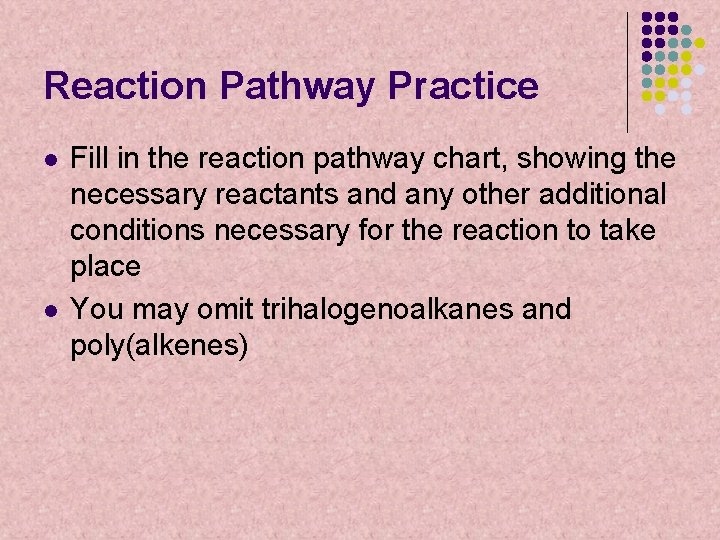 Reaction Pathway Practice

- Fill in the reaction pathway chart, showing the necessary reactants and any other additional conditions necessary for the reaction to take place
- You may omit trihalogenoalkanes and poly(alkenes)